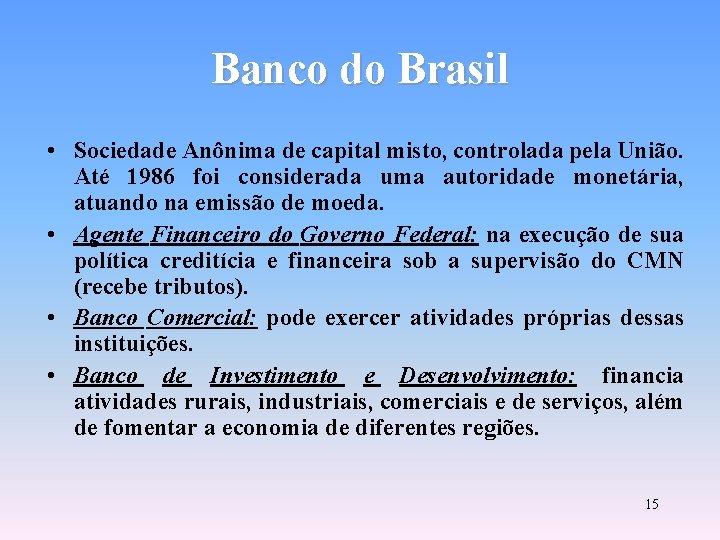 Banco do Brasil

• Sociedade Anônima de capital misto, controlada pela União. Até 1986 foi considerada uma autoridade monetária, atuando na emissão de moeda.

• Agente Financeiro do Governo Federal: na execução de sua política creditícia e financeira sob a supervisão do CMN (recebe tributos).

• Banco Comercial: pode exercer atividades próprias dessas instituições.

• Banco de Investimento e Desenvolvimento: financia atividades rurais, industriais, comerciais e de serviços, além de fomentar a economia de diferentes regiões.

15